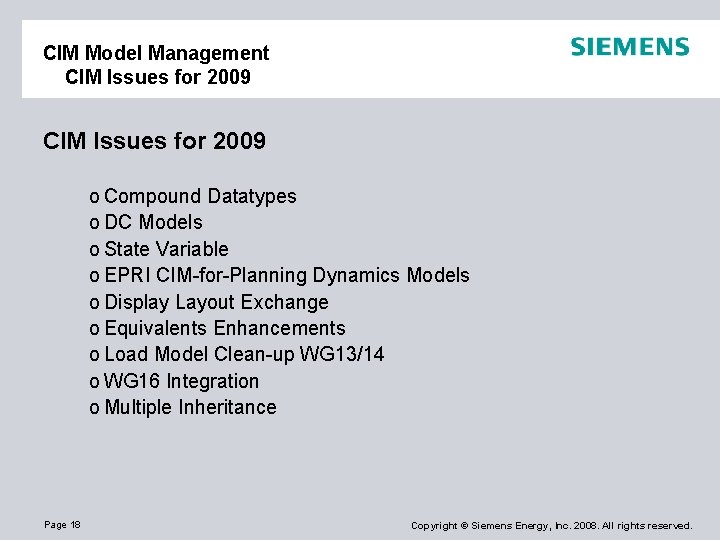 CIM Model Management
CIM Issues for 2009

SIEMENS

CIM Issues for 2009

o Compound Datatypes
o DC Models
o State Variable
o EPRI CIM-for-Planning Dynamics Models
o Display Layout Exchange
o Equivalents Enhancements
o Load Model Clean-up WG13/14
o WG16 Integration
o Multiple Inheritance

Page 18

Copyright © Siemens Energy, Inc. 2008. All rights reserved.